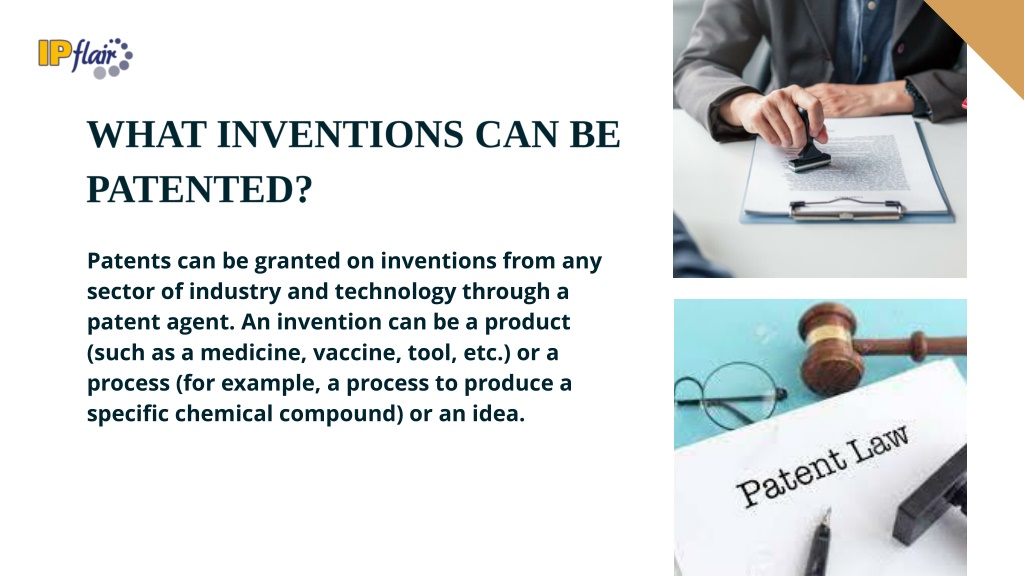 IPflair

WHAT INVENTIONS CAN BE PATENTED?

Patents can be granted on inventions from any sector of industry and technology through a patent agent. An invention can be a product (such as a medicine, vaccine, tool, etc.) or a process (for example, a process to produce a specific chemical compound) or an idea.

Patent Law